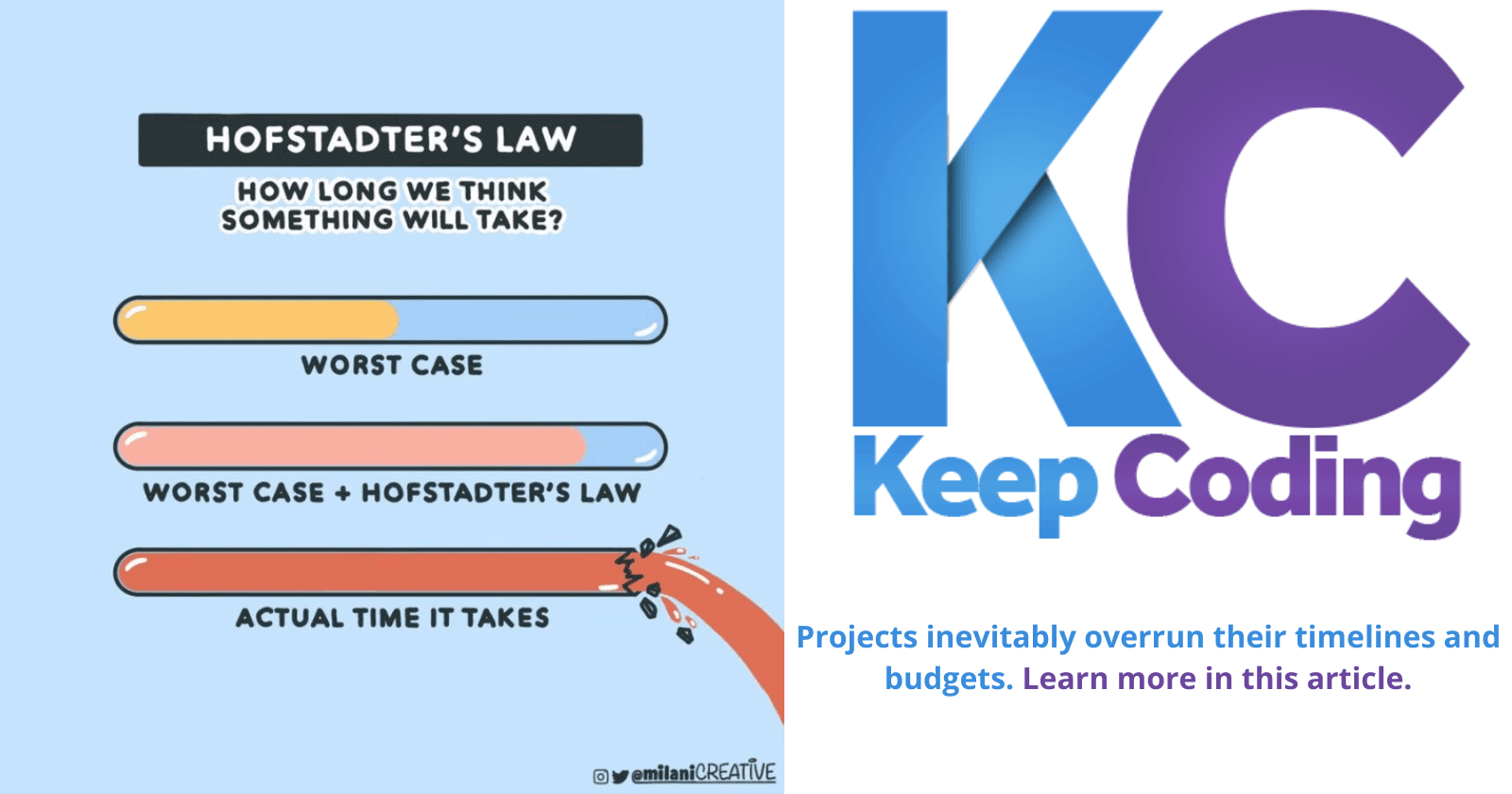 HOFSTADTER'S LAW

HOW LONG WE THINK SOMETHING WILL TAKE?

WORST CASE

WORST CASE + HOFSTADTER'S LAW

ACTUAL TIME IT TAKES

@milaniCREATIVE

KC

Keep Coding

Projects inevitably overrun their timelines and budgets. Learn more in this article.